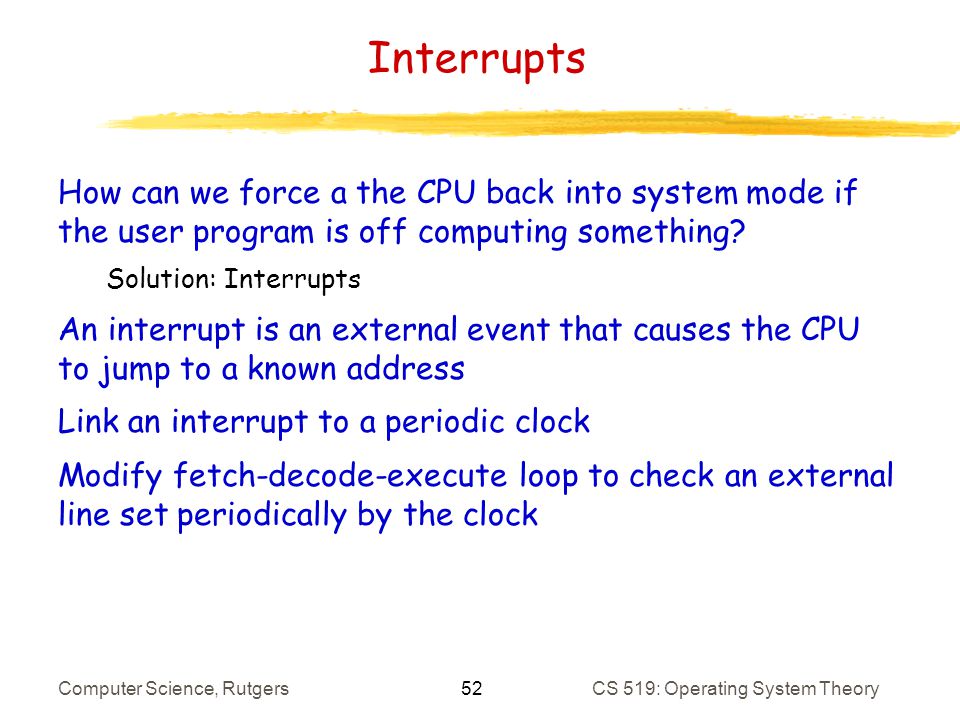 Interrupts

How can we force a the CPU back into system mode if the user program is off computing something?

Solution: Interrupts

An interrupt is an external event that causes the CPU to jump to a known address

Link an interrupt to a periodic clock

Modify fetch-decode-execute loop to check an external line set periodically by the clock

Computer Science, Rutgers

52

CS 519: Operating System Theory